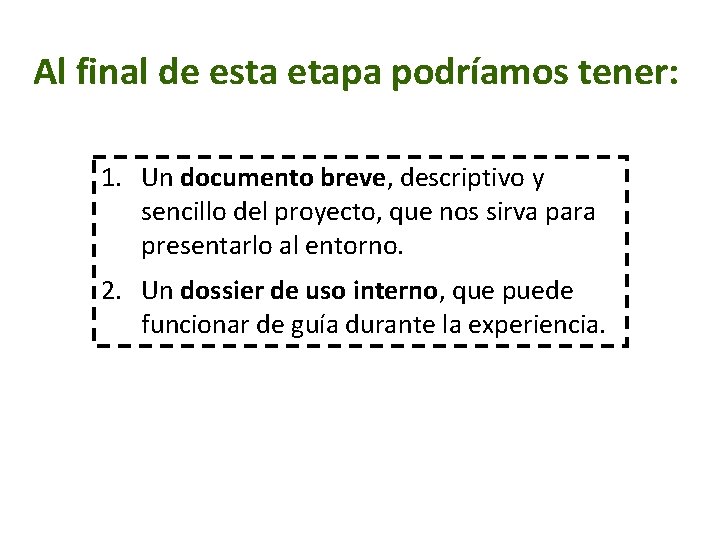 Al final de esta etapa podríamos tener:

1. Un documento breve, descriptivo y sencillo del proyecto, que nos sirva para presentarlo al entorno.
2. Un dossier de uso interno, que puede funcionar de guía durante la experiencia.